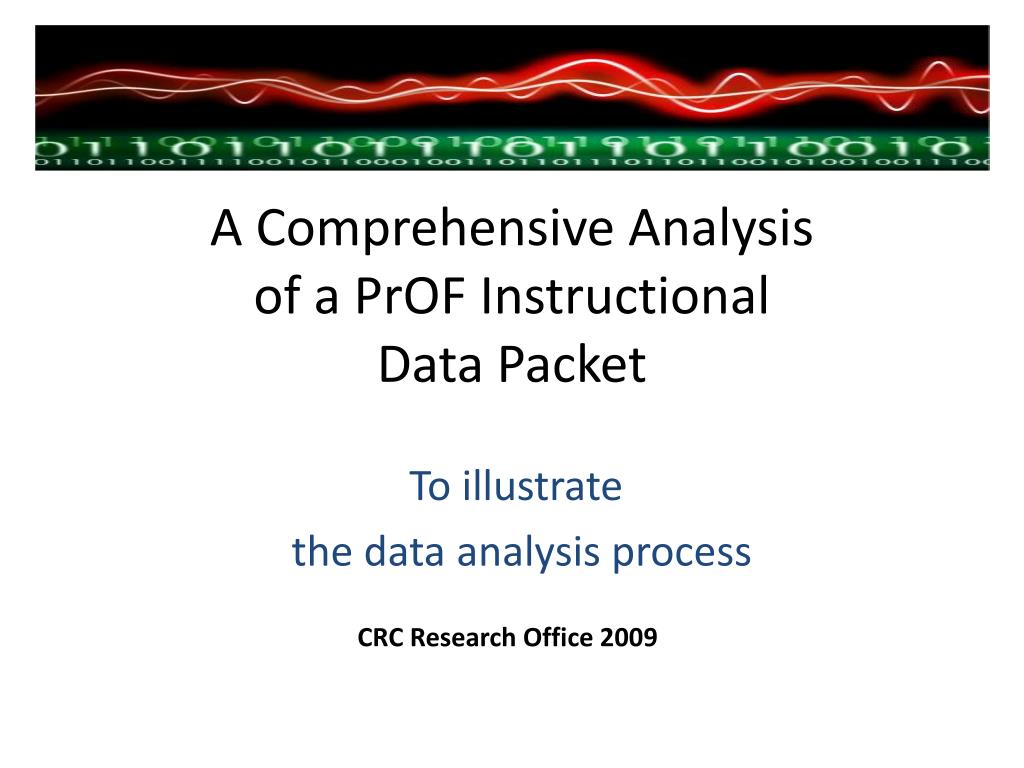 A Comprehensive Analysis of a PrOF Instructional Data Packet

To illustrate
the data analysis process

CRC Research Office 2009